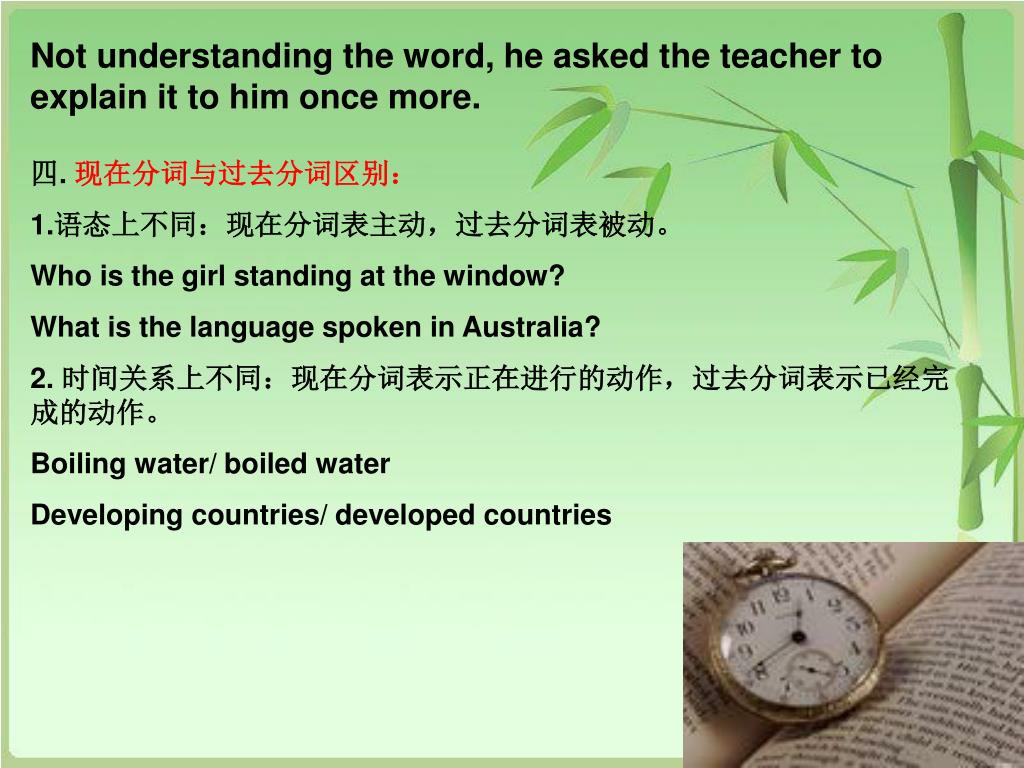 Not understanding the word, he asked the teacher to explain it to him once more.

四. 现在分词与过去分词区别：

1.语态上不同：现在分词表主动，过去分词表被动。

Who is the girl standing at the window?

What is the language spoken in Australia?

2. 时间关系上不同：现在分词表示正在进行的动作，过去分词表示已经完成的动作。

Boiling water/ boiled water

Developing countries/ developed countries